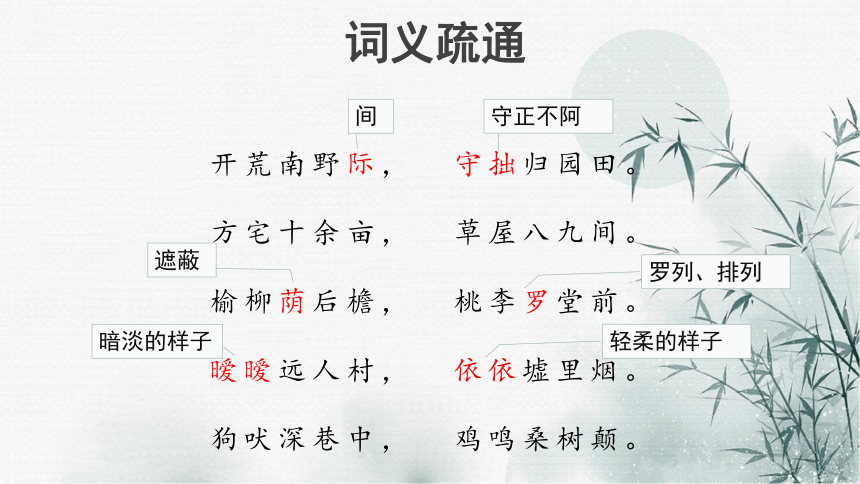 词义疏通

间

守正不阿

开荒南野际，　守拙归园田。

方宅十余亩，　草屋八九间。

遮蔽

罗列、排列

榆柳荫后檐，　桃李罗堂前。

暗淡的样子

轻柔的样子

暧暧远人村，　依依墟里烟。

狗吠深巷中，　鸡鸣桑树颠。